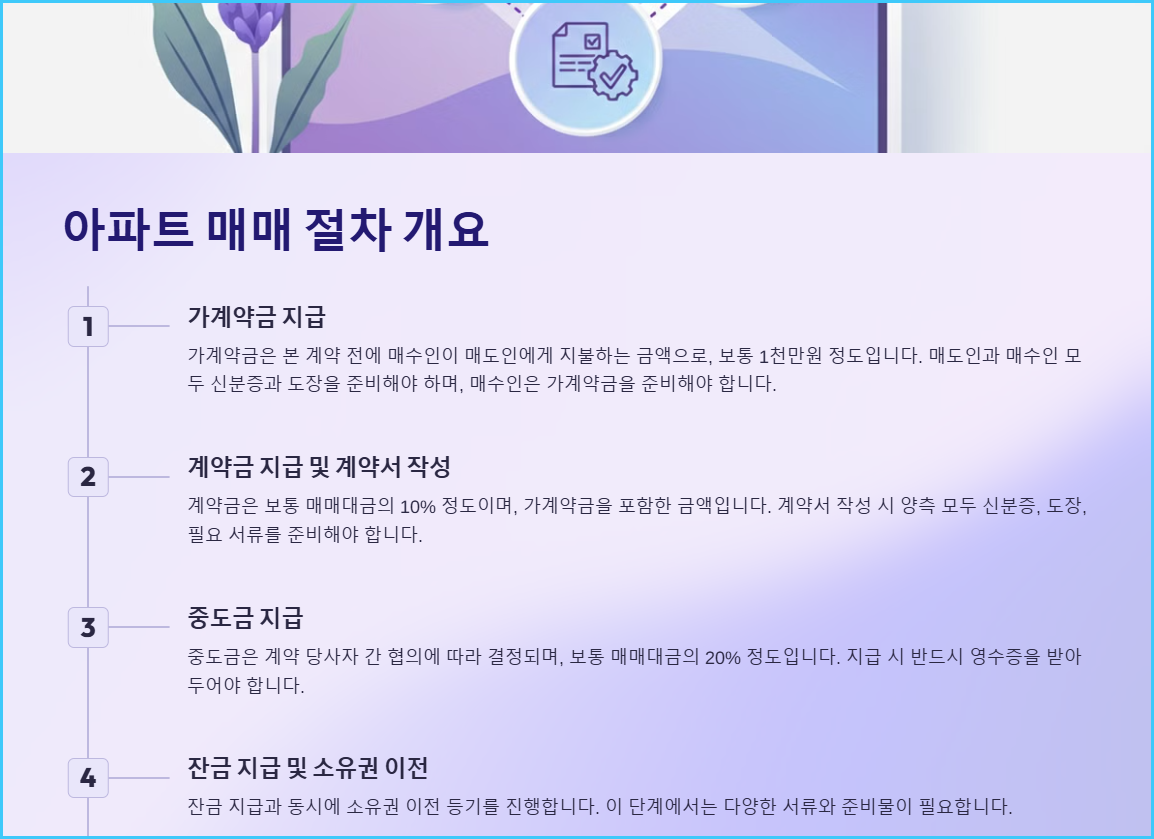 아파트 매매 절차 개요

1

가계약금 지급

가계약금은 본 계약 전에 매수인이 매도인에게 지불하는 금액으로, 보통 1천만원 정도입니다. 매도인과 매수인 모두 신분증과 도장을 준비해야 하며, 매수인은 가계약금을 준비해야 합니다.

2

계약금 지급 및 계약서 작성

계약금은 보통 매매대금의 10% 정도이며, 가계약금을 포함한 금액입니다. 계약서 작성 시 양측 모두 신분증, 도장, 필요 서류를 준비해야 합니다.

3

중도금 지급

중도금은 계약 당사자 간 협의에 따라 결정되며, 보통 매매대금의 20% 정도입니다. 지급 시 반드시 영수증을 받아 두어야 합니다.

4

잔금 지급 및 소유권 이전

잔금 지급과 동시에 소유권 이전 등기를 진행합니다. 이 단계에서는 다양한 서류와 준비물이 필요합니다.